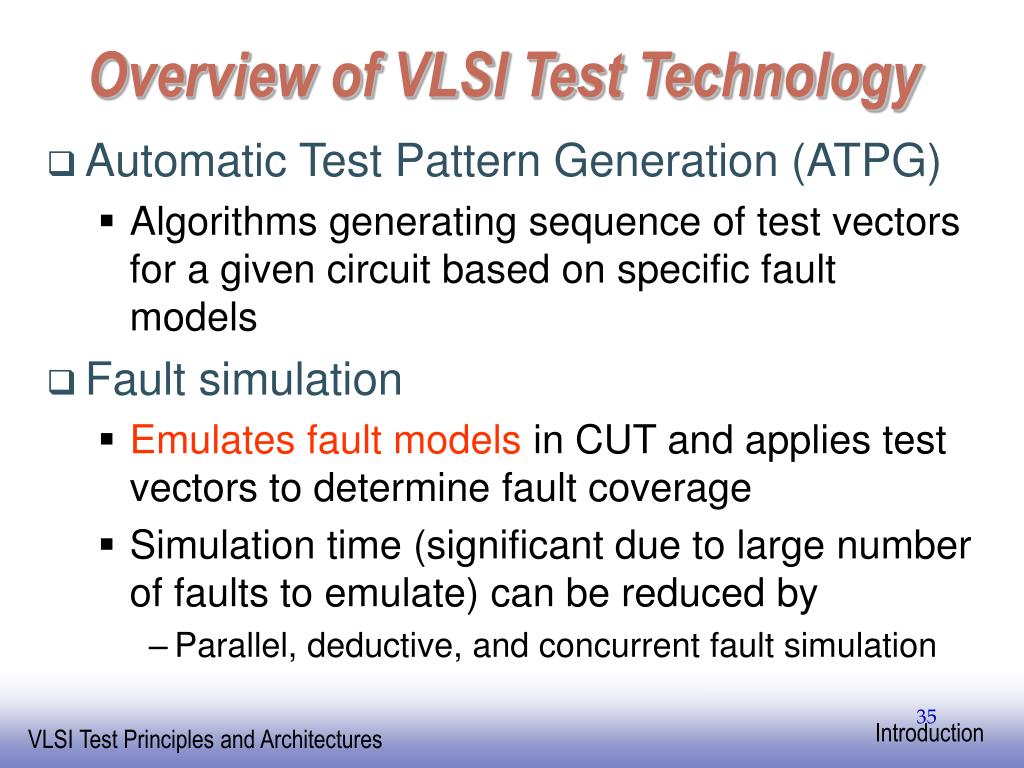 Overview of VLSI Test Technology

❑ Automatic Test Pattern Generation (ATPG)

▪ Algorithms generating sequence of test vectors for a given circuit based on specific fault models

❑ Fault simulation

▪ Emulates fault models in CUT and applies test vectors to determine fault coverage

▪ Simulation time (significant due to large number of faults to emulate) can be reduced by

– Parallel, deductive, and concurrent fault simulation

VLSI Test Principles and Architectures

35

Introduction